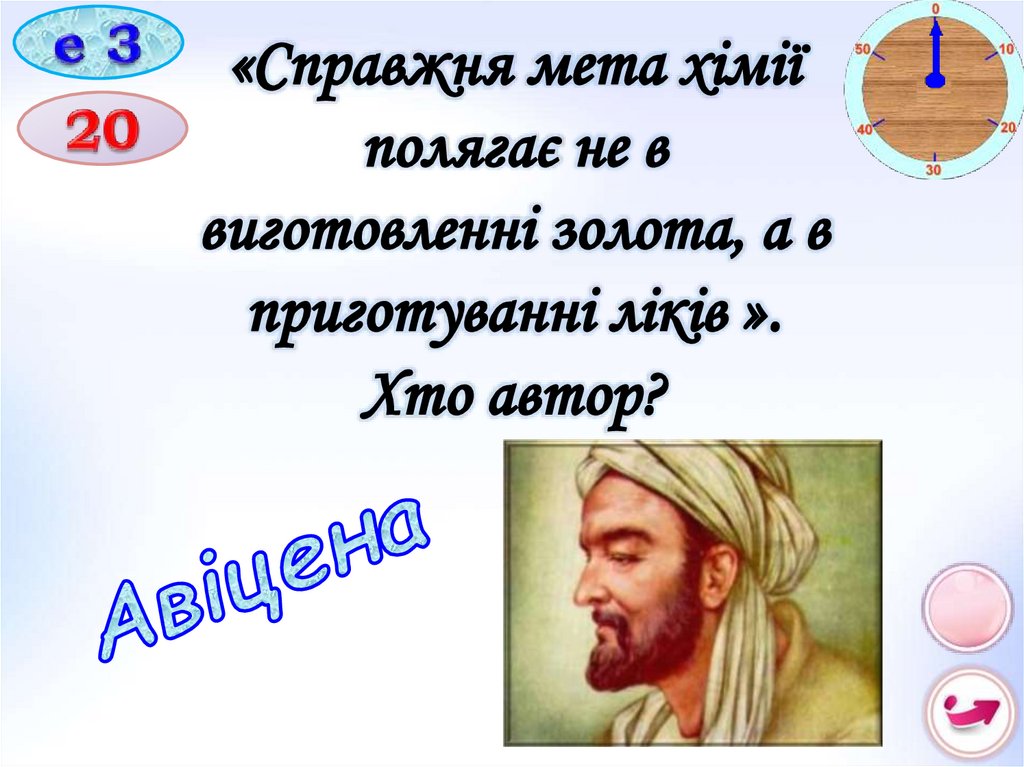 е 3

20

0
10
20
30
40
50

«Справжня мета хімії полягає не в виготовленні золота, а в приготуванні ліків ». Хто автор?

Авіцена